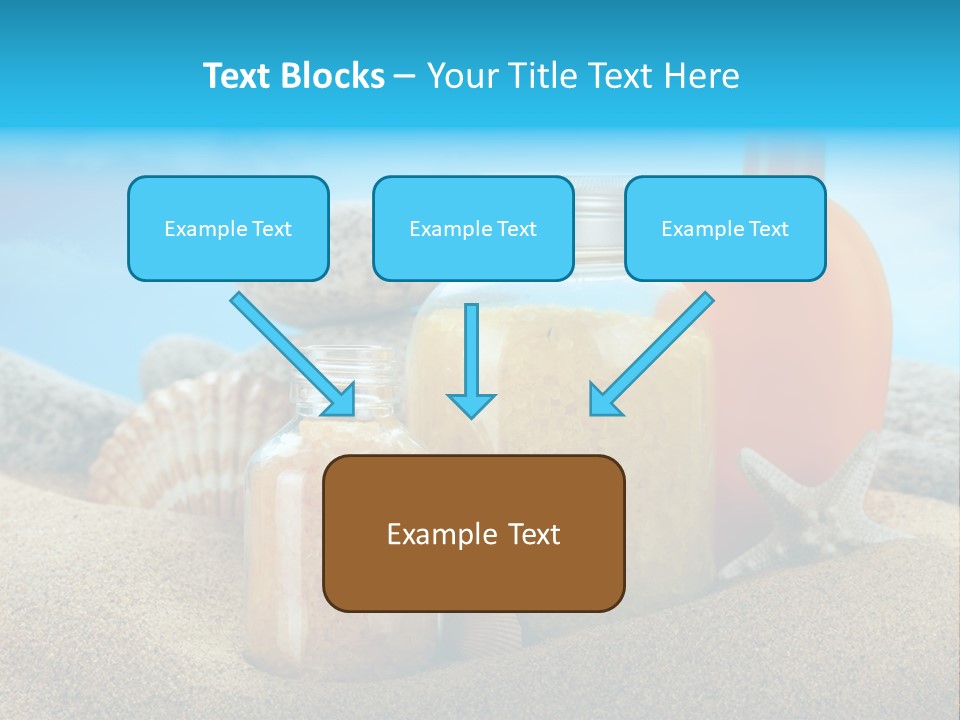 Text Blocks – Your Title Text Here

Example Text

Example Text

Example Text

Example Text